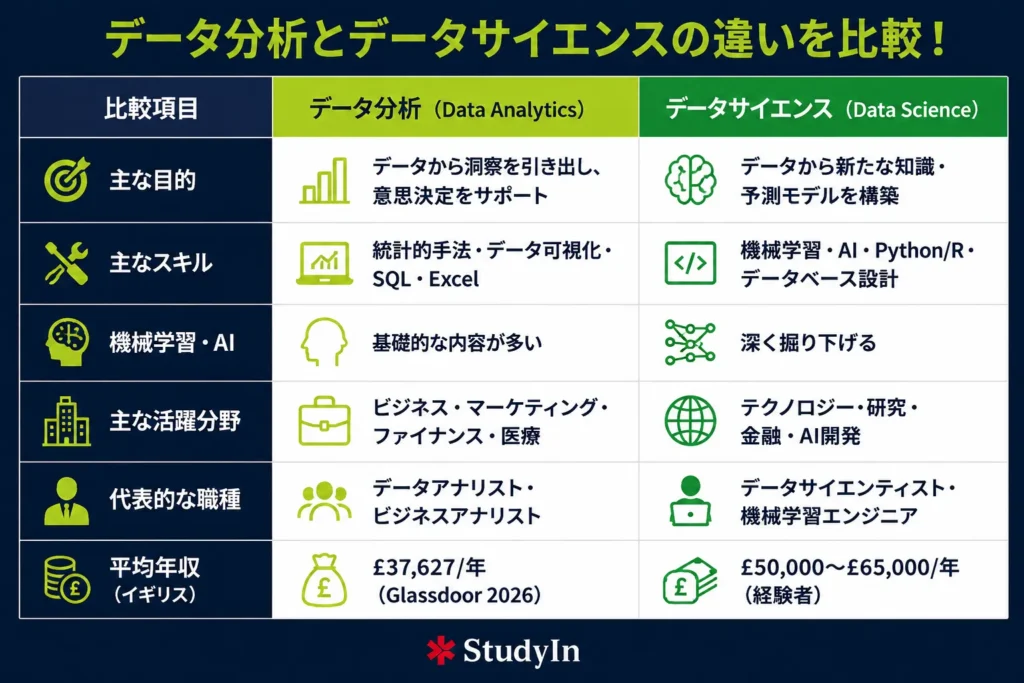 データ分析とデータサイエンスの違いを比較！

| 比較項目 | データ分析（Data Analytics） | データサイエンス（Data Science） |
|---|---|---|
| 主な目的 | データから洞察を引き出し、意思決定をサポート | データから新たな知識・予測モデルを構築 |
| 主なスキル | 統計的手法・データ可視化・SQL・Excel | 機械学習・AI・Python/R・データベース設計 |
| 機械学習・AI | 基礎的な内容が多い | 深く掘り下げる |
| 主な活躍分野 | ビジネス・マーケティング・ファイナンス・医療 | テクノロジー・研究・金融・AI開発 |
| 代表的な職種 | データアナリスト・ビジネスアナリスト | データサイエンティスト・機械学習エンジニア |
| 平均年収（イギリス） | £37,627/年（Glassdoor 2026） | £50,000〜£65,000/年（経験者） |

StudyIn